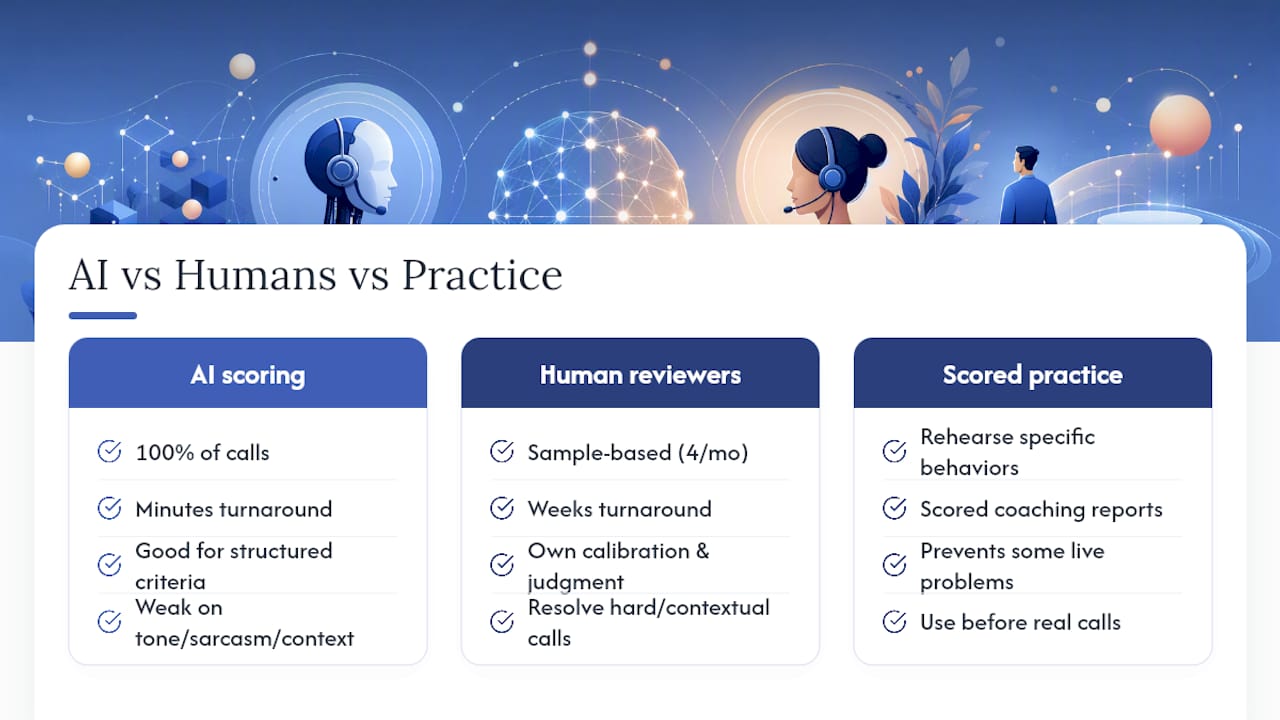 AI vs Humans vs Practice

AI scoring

100% of calls

Minutes turnaround

Good for structured criteria

Weak on tone/sarcasm/context

Human reviewers

Sample-based (4/mo)

Weeks turnaround

Own calibration & judgment

Resolve hard/contextual calls

Scored practice

Rehearse specific behaviors

Scored coaching reports

Prevents some live problems

Use before real calls